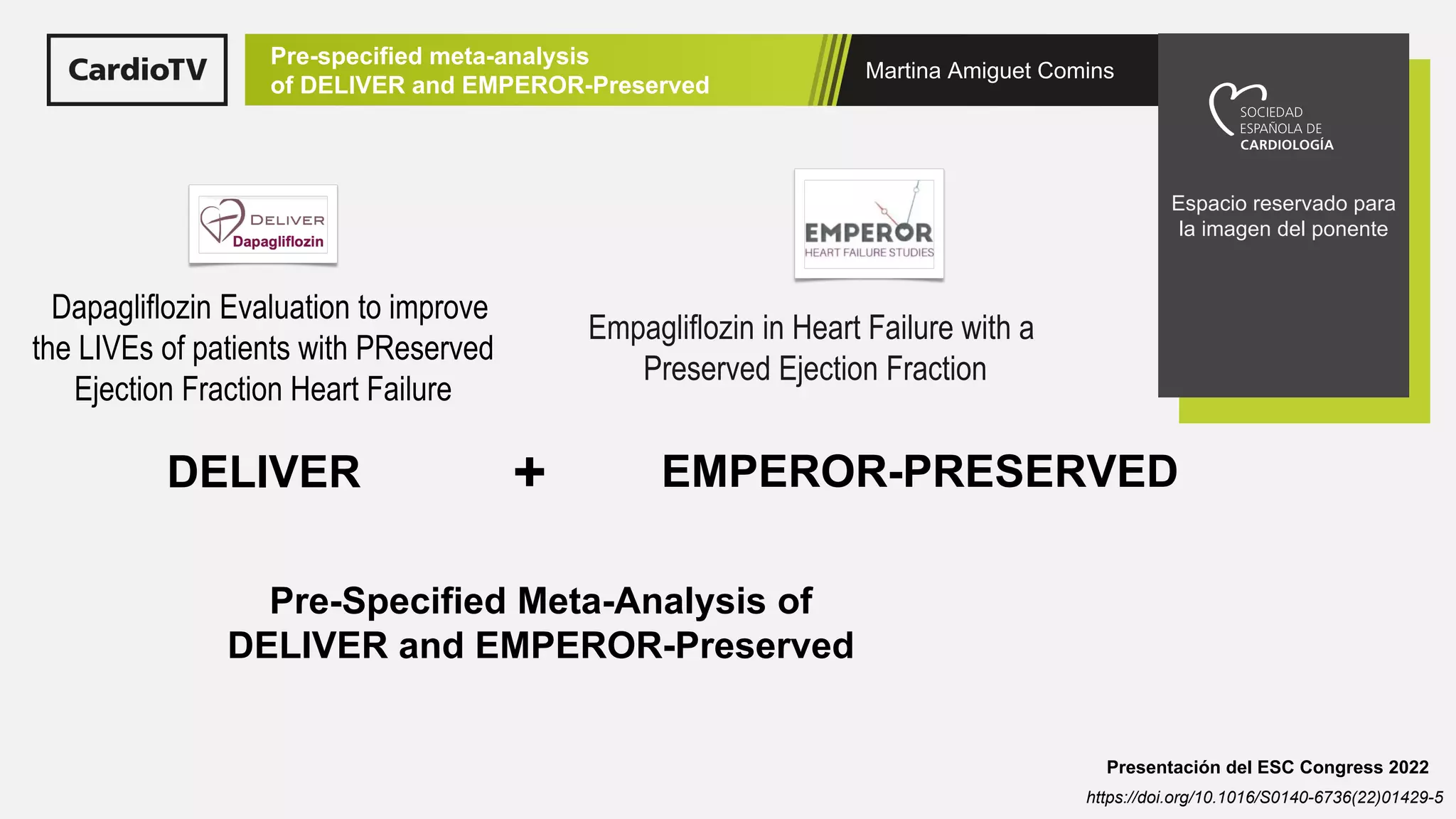 CardioTV

Pre-specified meta-analysis of DELIVER and EMPEROR-Preserved

Martina Amiguet Comins

SOCIEDAD ESPAÑOLA DE CARDIOLOGÍA

Espacio reservado para la imagen del ponente

DELIVER Dapagliflozin

Dapagliflozin Evaluation to improve the LIVEs of patients with PReserved Ejection Fraction Heart Failure

EMPEROR HEART FAILURE STUDIES

Empagliflozin in Heart Failure with a Preserved Ejection Fraction

DELIVER + EMPEROR-PRESERVED

Pre-Specified Meta-Analysis of DELIVER and EMPEROR-Preserved

Presentación del ESC Congress 2022
https://doi.org/10.1016/S0140-6736(22)01429-5